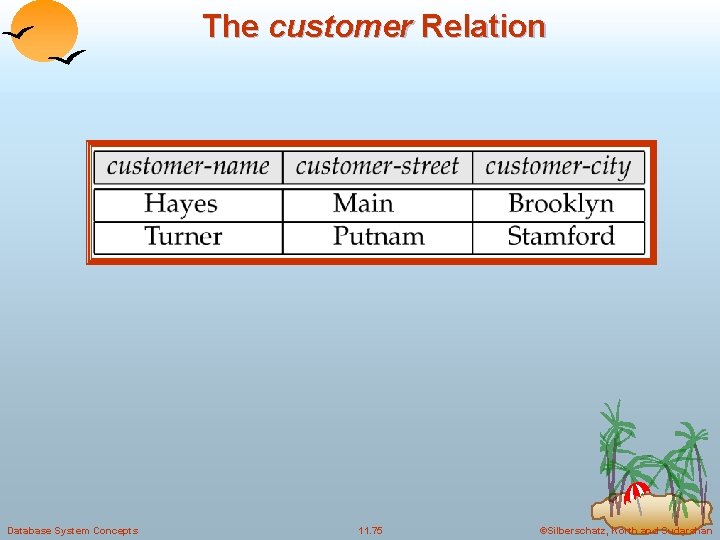 The customer Relation

| customer-name | customer-street | customer-city |
|---|---|---|
| Hayes | Main | Brooklyn |
| Turner | Putnam | Stamford |

Database System Concepts

11.75

©Silberschatz, Korth and Sudarshan